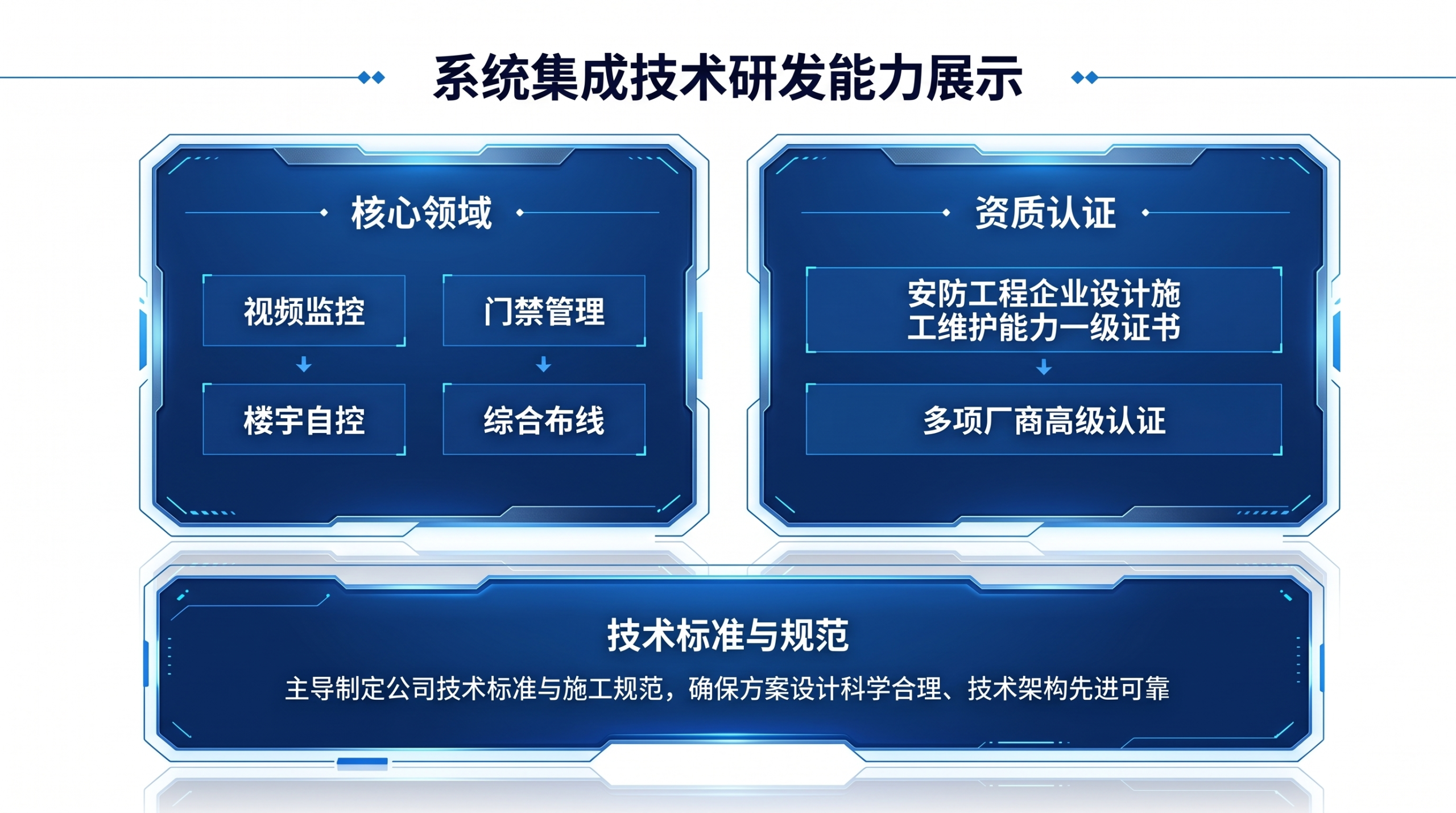 系统集成技术研发能力展示

核心领域

视频监控

门禁管理

楼宇自控

综合布线

资质认证

安防工程企业设计施工维护能力一级证书

多项厂商高级认证

技术标准与规范

主导制定公司技术标准与施工规范，确保方案设计科学合理、技术架构先进可靠